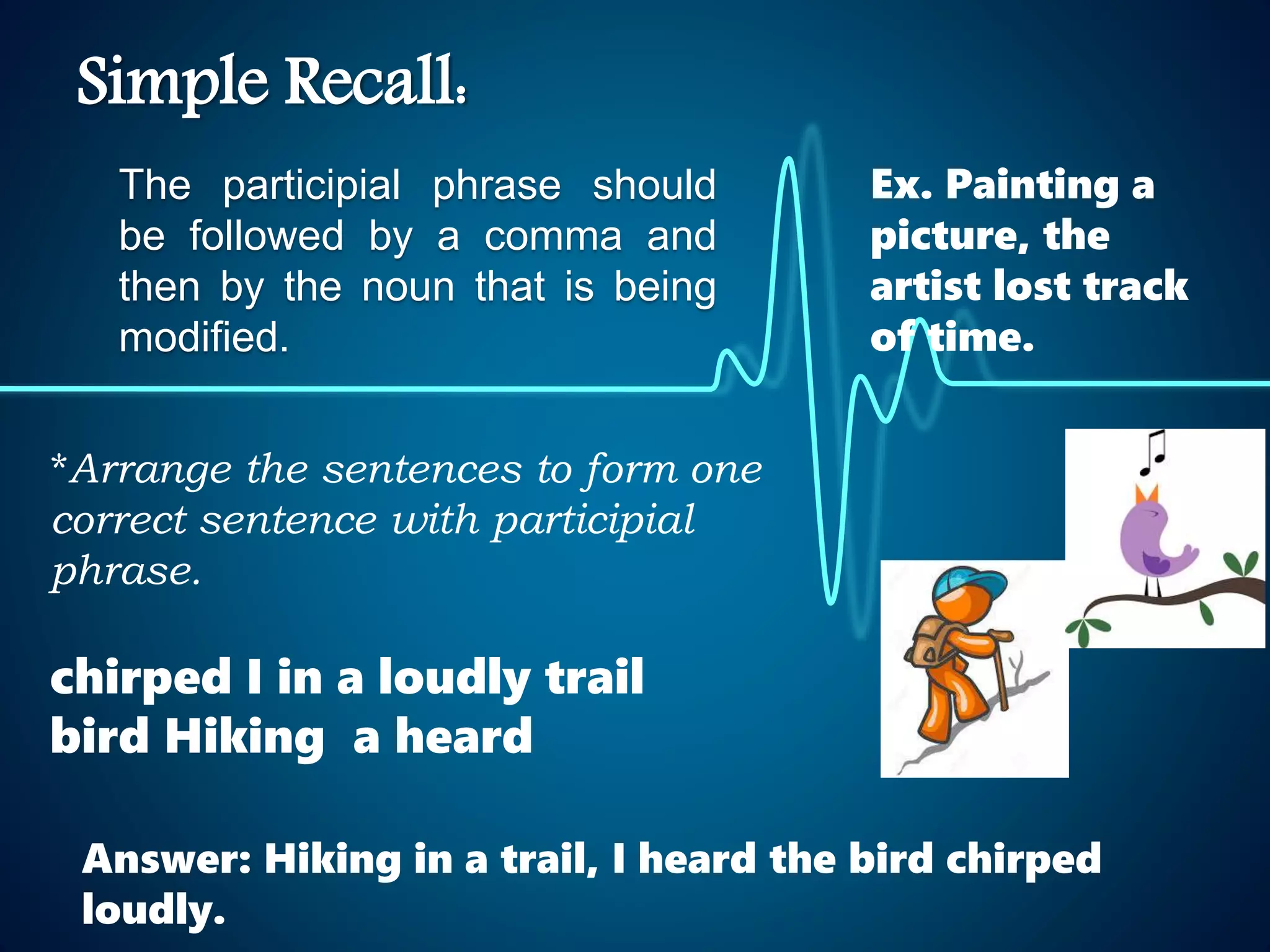 Simple Recall:

The participial phrase should be followed by a comma and then by the noun that is being modified.

Ex. Painting a picture, the artist lost track of time.

*Arrange the sentences to form one correct sentence with participial phrase.

chirped I in a loudly trail bird Hiking a heard

Answer: Hiking in a trail, I heard the bird chirped loudly.